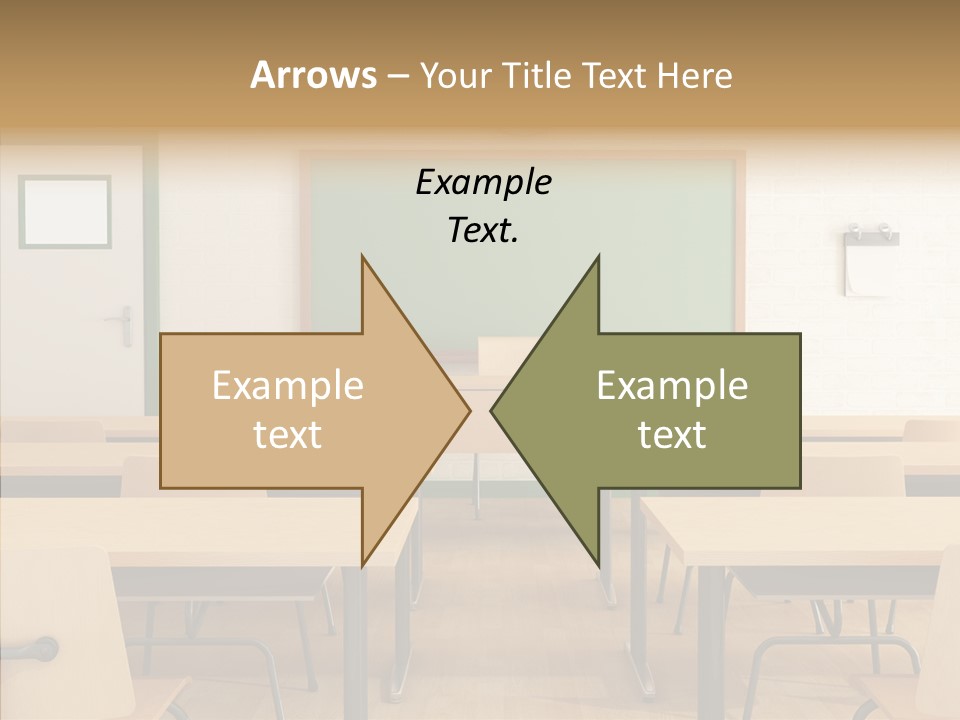 Arrows – Your Title Text Here

Example Text.

Example text

Example text